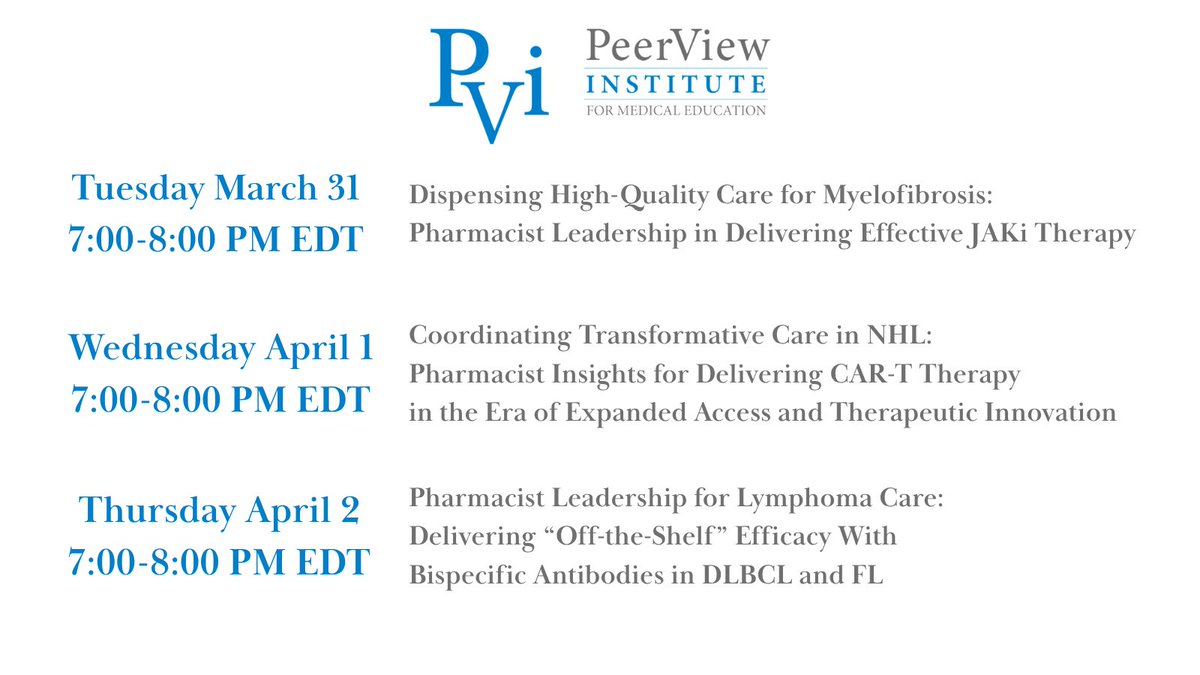 PVi PeerView INSTITUTE FOR MEDICAL EDUCATION

Tuesday March 31
7:00-8:00 PM EDT

Dispensing High-Quality Care for Myelofibrosis: Pharmacist Leadership in Delivering Effective JAKi Therapy

Wednesday April 1
7:00-8:00 PM EDT

Coordinating Transformative Care in NHL: Pharmacist Insights for Delivering CAR-T Therapy in the Era of Expanded Access and Therapeutic Innovation

Thursday April 2
7:00-8:00 PM EDT

Pharmacist Leadership for Lymphoma Care: Delivering “Off-the-Shelf” Efficacy With Bispecific Antibodies in DLBCL and FL